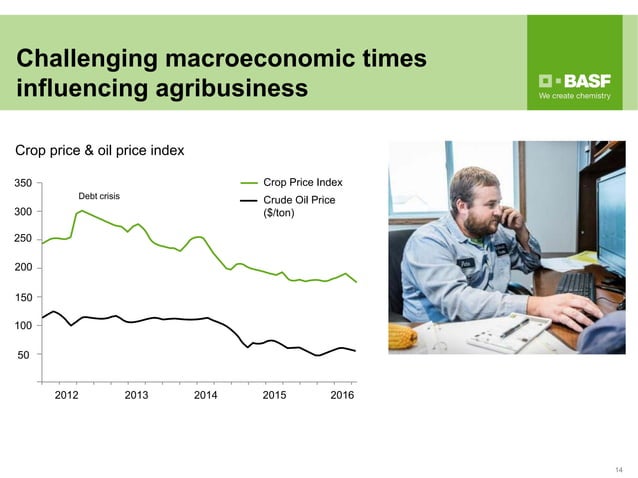 Challenging macroeconomic times influencing agribusiness

BASF
We create chemistry

Crop price & oil price index

350
300
250
200
150
100
50

Debt crisis

Crop Price Index
Crude Oil Price ($/ton)

2012
2013
2014
2015
2016

14